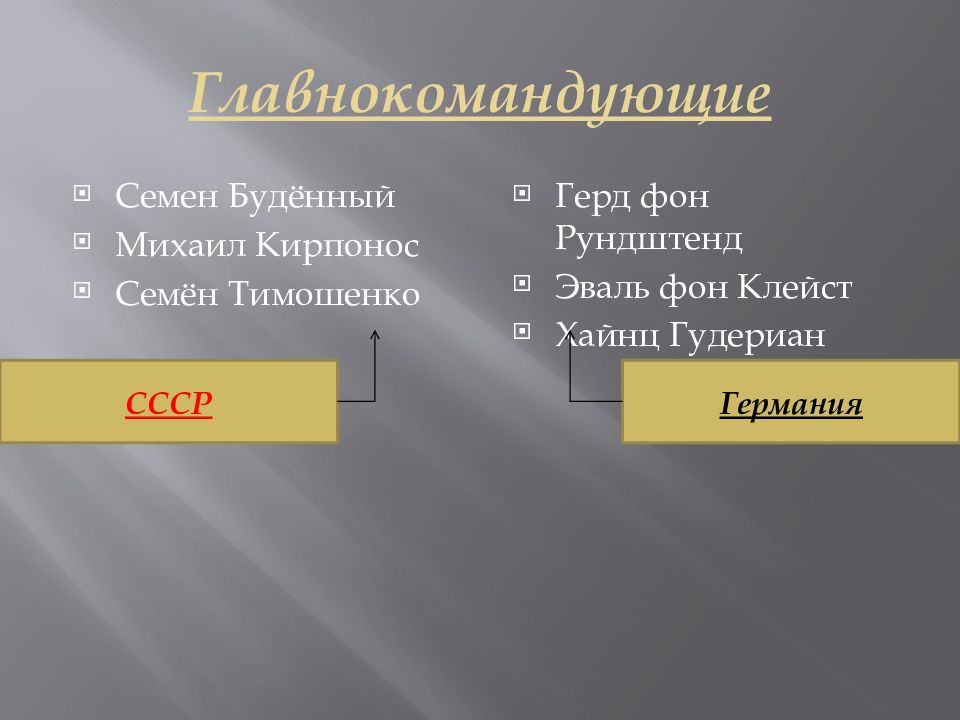 Главнокомандующие

Семен Будённый
Михаил Кирпонос
Семён Тимошенко

СССР

Герд фон Рундштенд
Эваль фон Клейст
Хайнц Гудериан

Германия